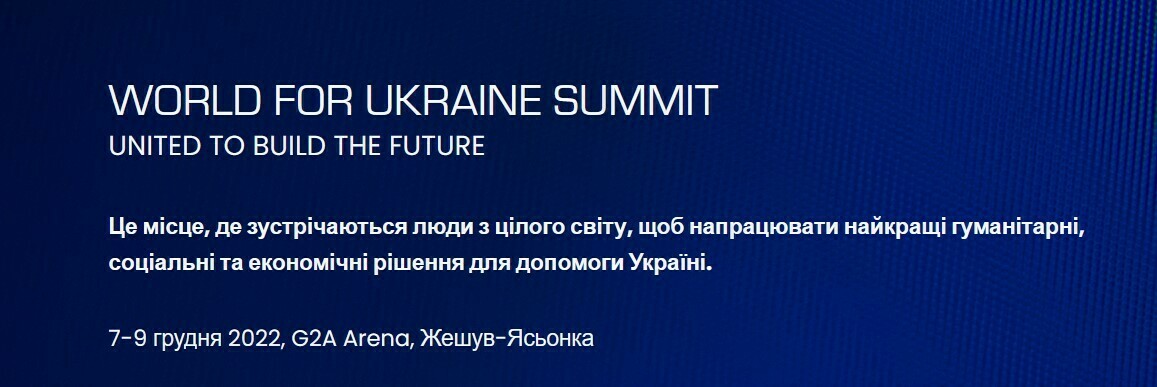 WORLD FOR UKRAINE SUMMIT
UNITED TO BUILD THE FUTURE

Це місце, де зустрічаються люди з цілого світу, щоб напрацювати найкращі гуманітарні, соціальні та економічні рішення для допомоги Україні.

7-9 грудня 2022, G2A Arena, Жешув-Ясьонка